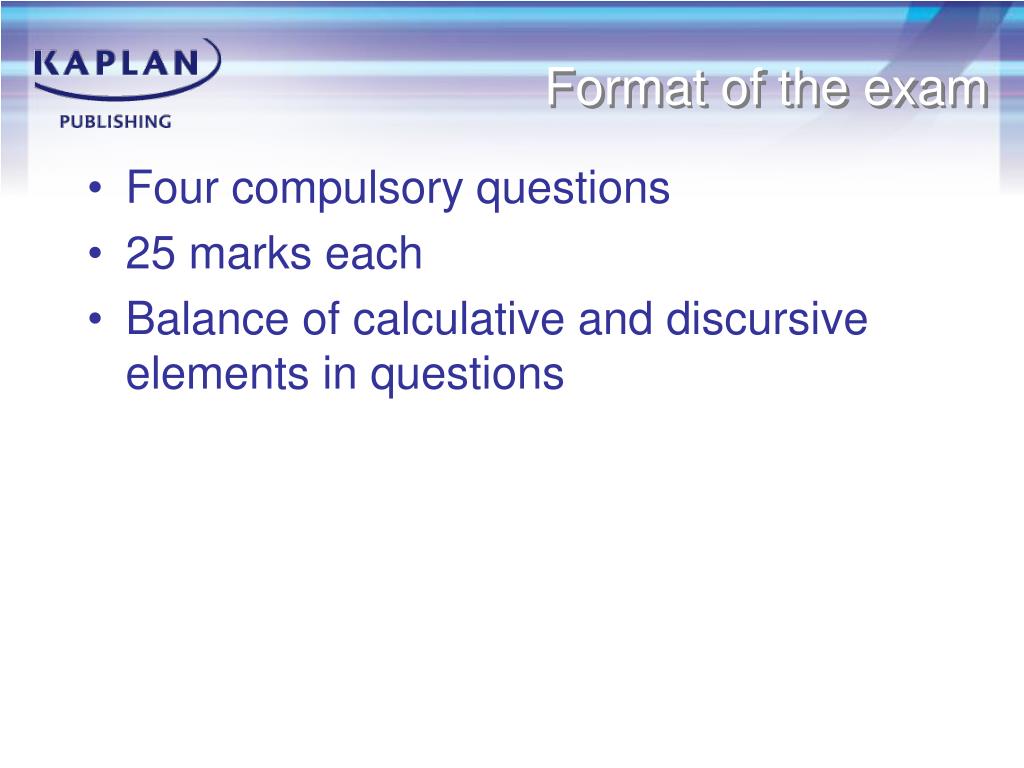 KAPLAN
PUBLISHING

Format of the exam

• Four compulsory questions
• 25 marks each
• Balance of calculative and discursive elements in questions